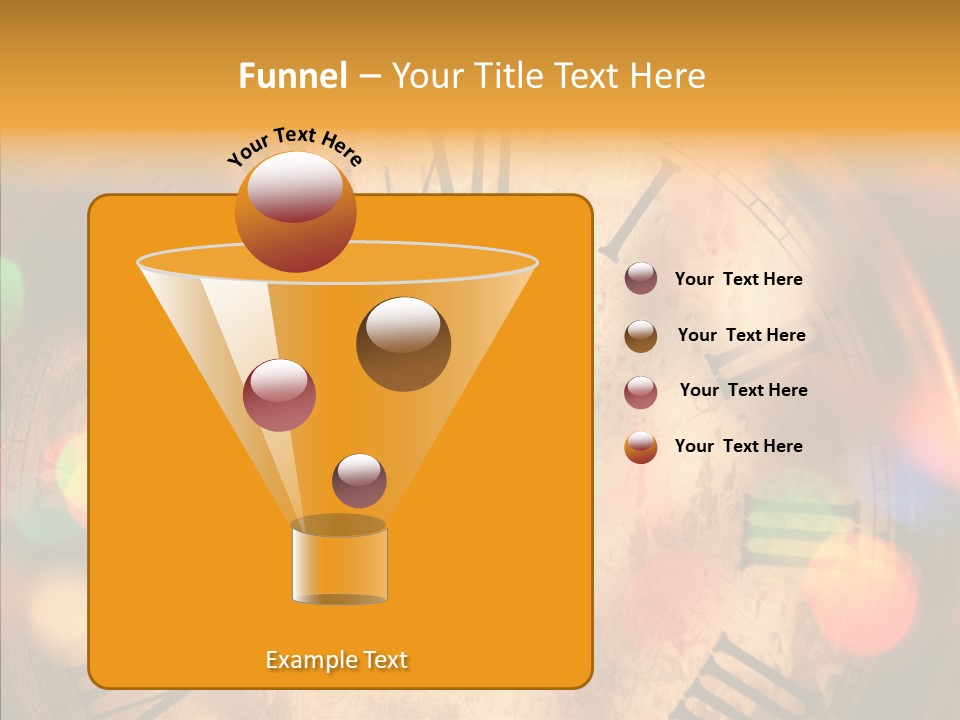 Funnel – Your Title Text Here

Your Text Here

Your Text Here

Your Text Here

Your Text Here

Your Text Here

Example Text